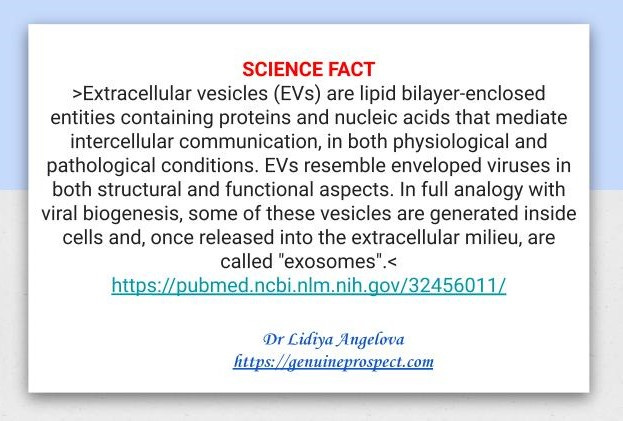 SCIENCE FACT
>Extracellular vesicles (EVs) are lipid bilayer-enclosed entities containing proteins and nucleic acids that mediate intercellular communication, in both physiological and pathological conditions. EVs resemble enveloped viruses in both structural and functional aspects. In full analogy with viral biogenesis, some of these vesicles are generated inside cells and, once released into the extracellular milieu, are called "exosomes".<
https://pubmed.ncbi.nlm.nih.gov/32456011/

Dr Lidiya Angelova
https://genuineprospect.com